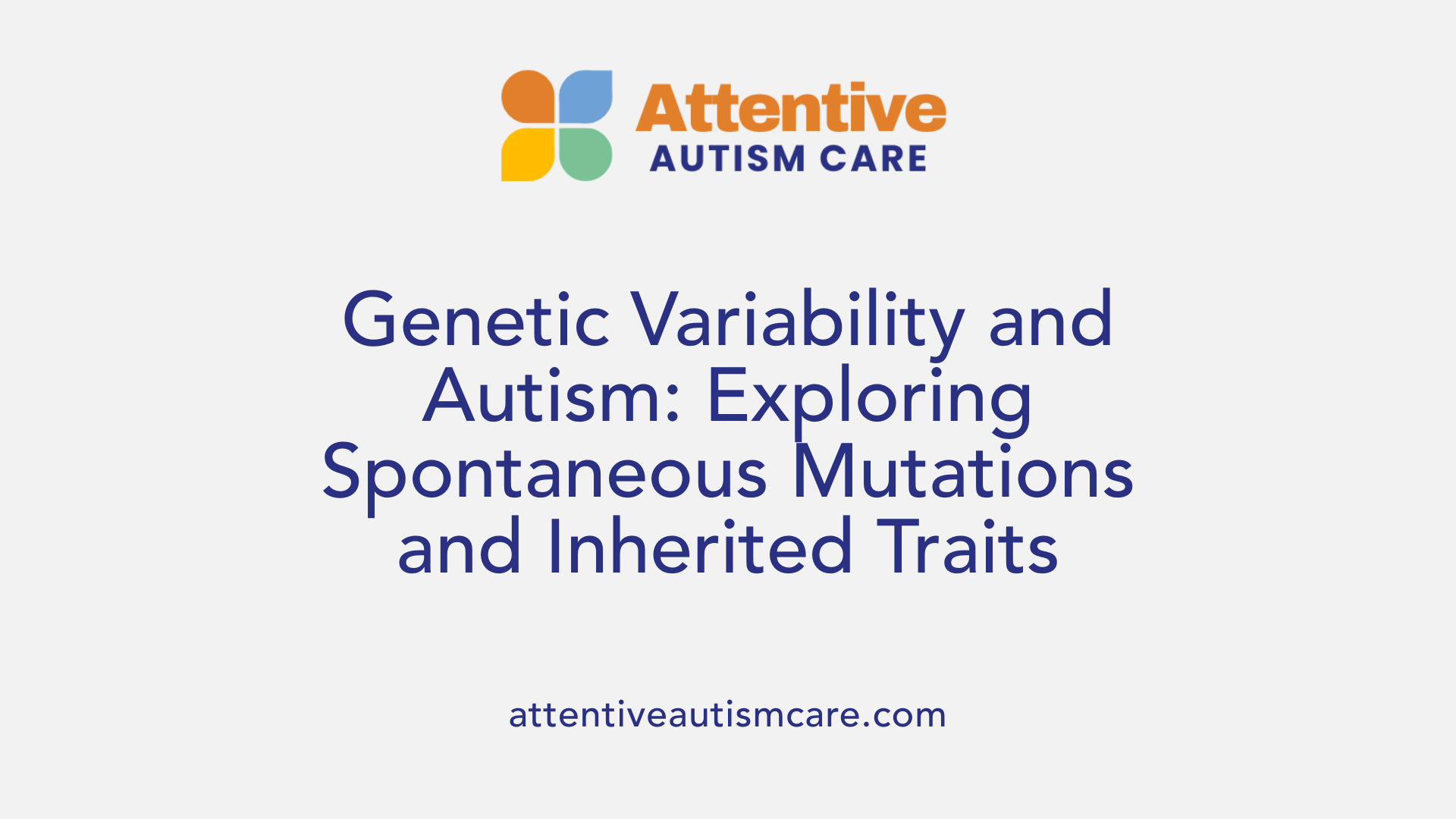 Attentive
AUTISM CARE

Genetic Variability and Autism: Exploring Spontaneous Mutations and Inherited Traits

attentiveautismcare.com